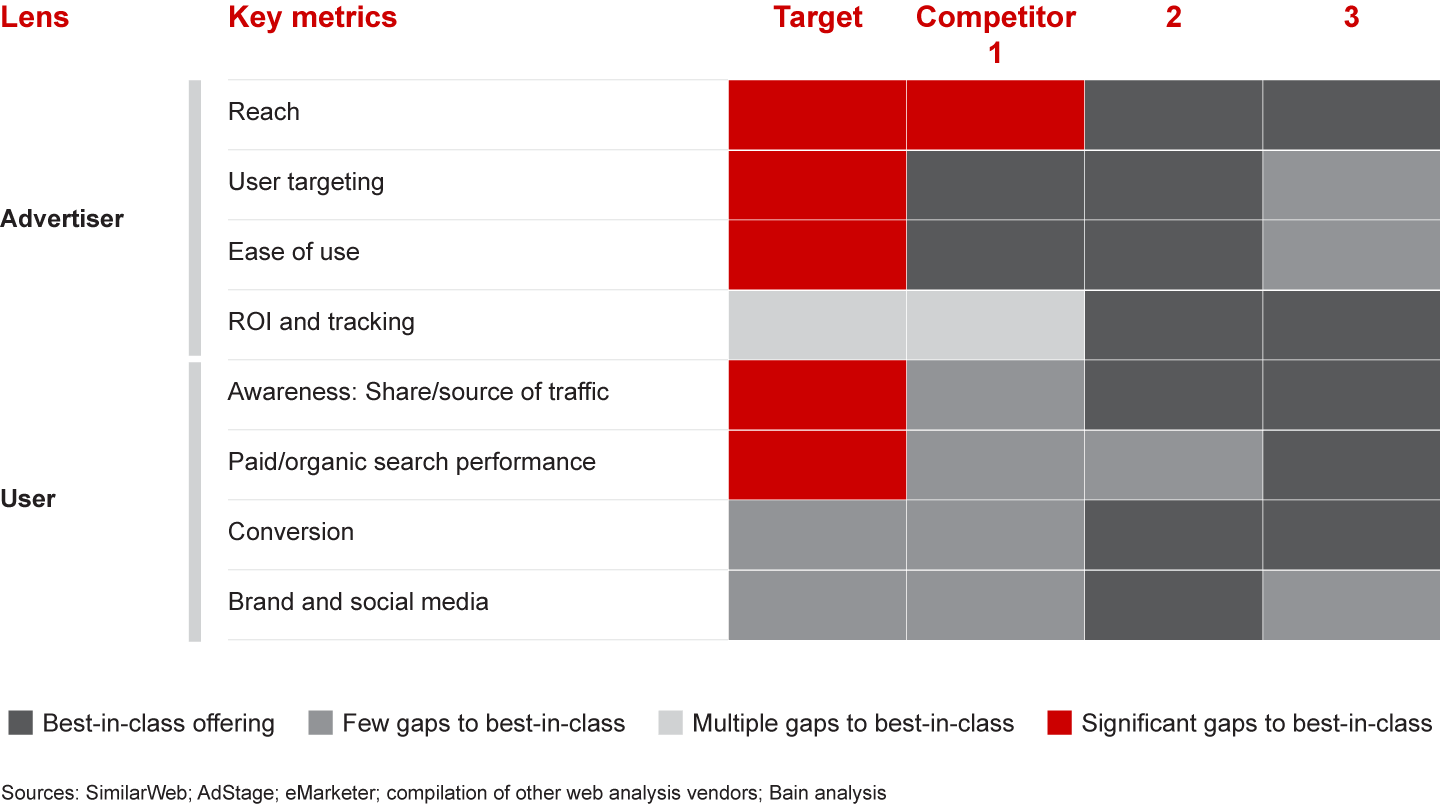 | Lens | Key metrics | Target | Competitor 1 | 2 | 3 |
|---|---|---|---|---|---|
| Advertiser | Reach | | | | |
| | User targeting | | | | |
| | Ease of use | | | | |
| | ROI and tracking | | | | |
| User | Awareness: Share/source of traffic | | | | |
| | Paid/organic search performance | | | | |
| | Conversion | | | | |
| | Brand and social media | | | | |

Best-in-class offering   Few gaps to best-in-class   Multiple gaps to best-in-class   Significant gaps to best-in-class

Sources: SimilarWeb; AdStage; eMarketer; compilation of other web analysis vendors; Bain analysis